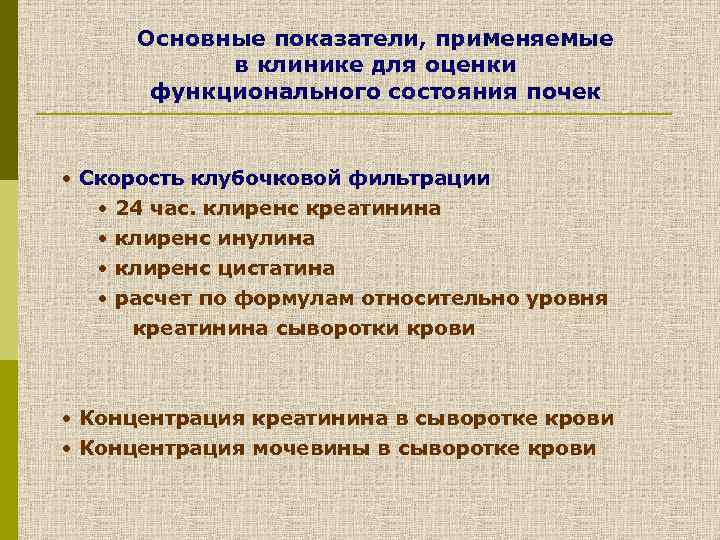 Основные показатели, применяемые в клинике для оценки функционального состояния почек

• Скорость клубочковой фильтрации
• 24 час. клиренс креатинина
• клиренс инулина
• клиренс цистатина
• расчет по формулам относительно уровня креатинина сыворотки крови

• Концентрация креатинина в сыворотке крови
• Концентрация мочевины в сыворотке крови